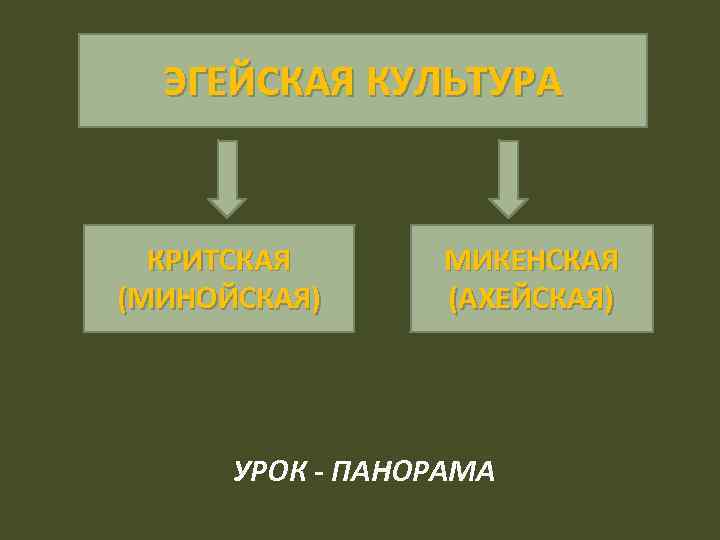 ЭГЕЙСКАЯ КУЛЬТУРА

КРИТСКАЯ (МИНОЙСКАЯ)

МИКЕНСКАЯ (АХЕЙСКАЯ)

УРОК - ПАНОРАМА